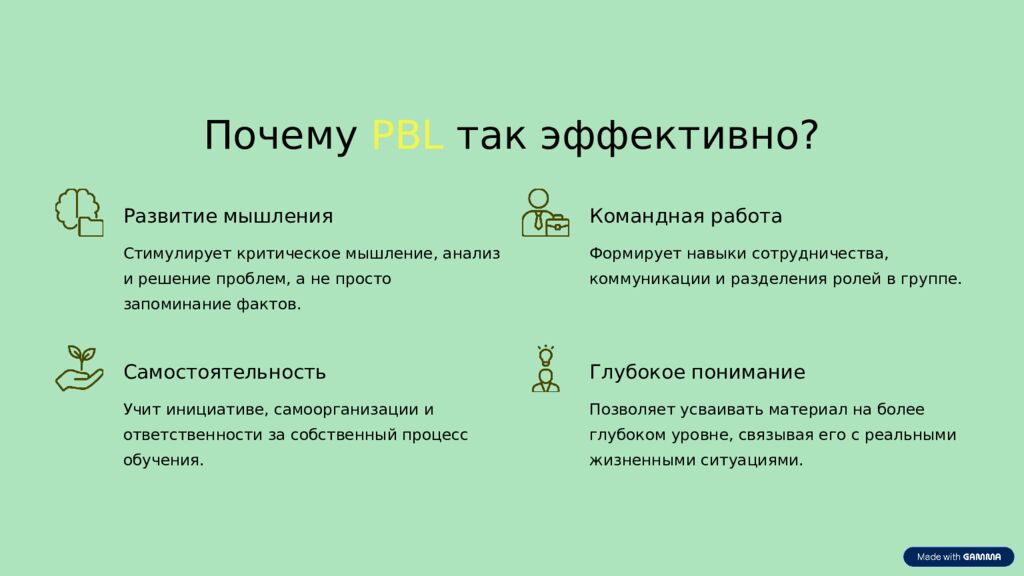 Почему PBL так эффективно?

Развитие мышления

Стимулирует критическое мышление, анализ и решение проблем, а не просто запоминание фактов.

Командная работа

Формирует навыки сотрудничества, коммуникации и разделения ролей в группе.

Самостоятельность

Учит инициативе, самоорганизации и ответственности за собственный процесс обучения.

Глубокое понимание

Позволяет усваивать материал на более глубоком уровне, связывая его с реальными жизненными ситуациями.

Made with GAMMA